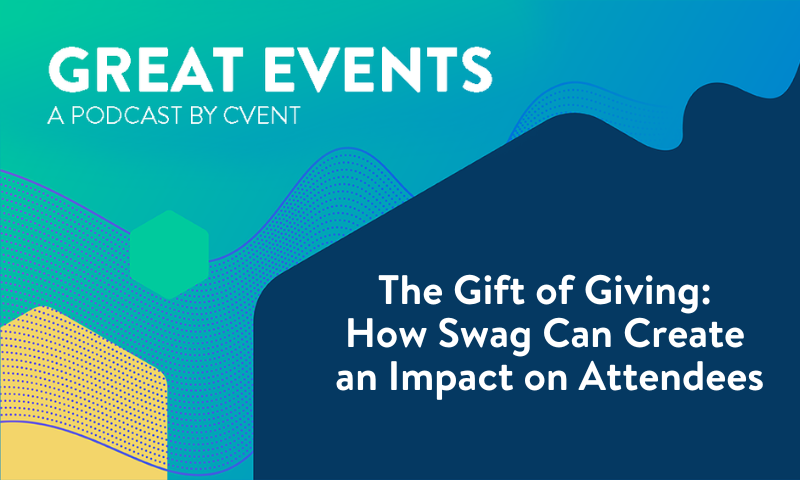 GREAT EVENTS
A PODCAST BY CVENT

The Gift of Giving: How Swag Can Create an Impact on Attendees